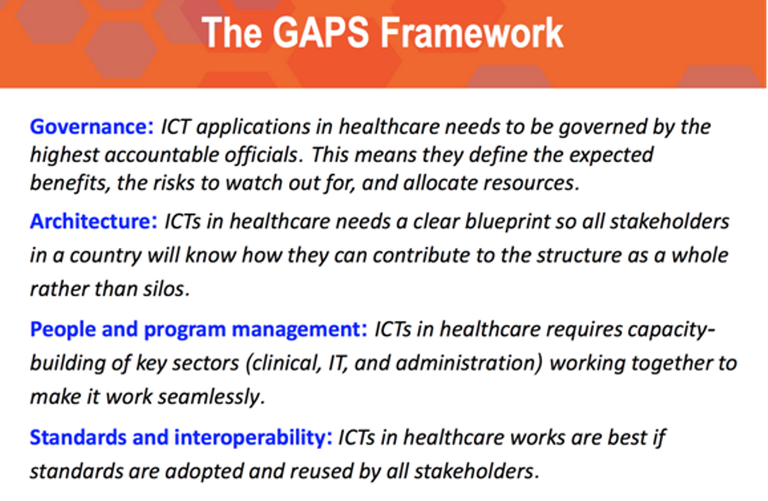 The GAPS Framework

Governance: ICT applications in healthcare needs to be governed by the highest accountable officials. This means they define the expected benefits, the risks to watch out for, and allocate resources.

Architecture: ICTs in healthcare needs a clear blueprint so all stakeholders in a country will know how they can contribute to the structure as a whole rather than silos.

People and program management: ICTs in healthcare requires capacity-building of key sectors (clinical, IT, and administration) working together to make it work seamlessly.

Standards and interoperability: ICTs in healthcare works are best if standards are adopted and reused by all stakeholders.